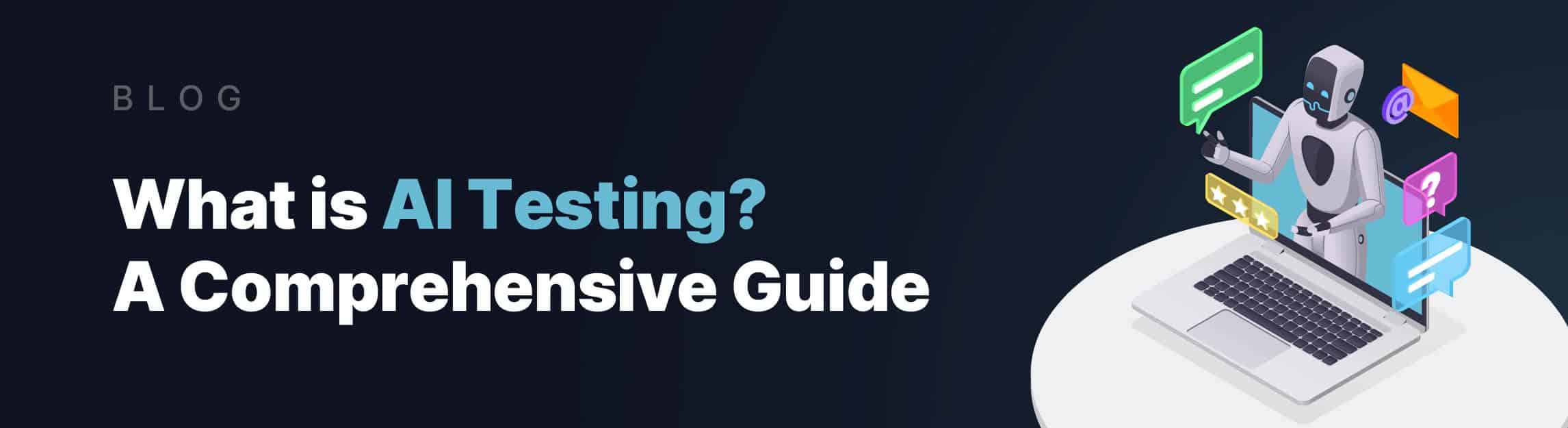 BLOG

What is AI Testing?
A Comprehensive Guide

@

?